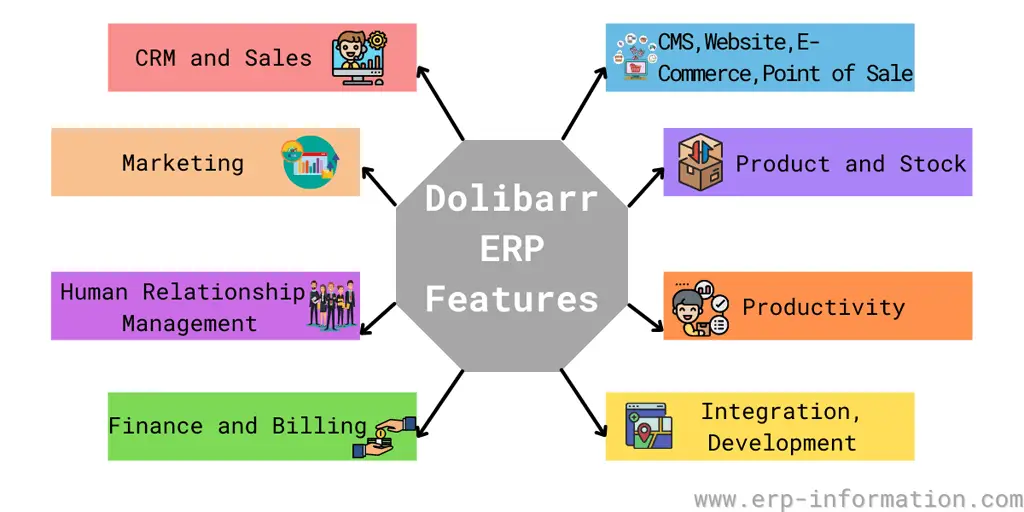 Dolibarr ERP Features

CRM and Sales

Marketing

Human Relationship Management

Finance and Billing

CMS,Website,E-Commerce,Point of Sale

Product and Stock

Productivity

Integration, Development

www.erp-information.com